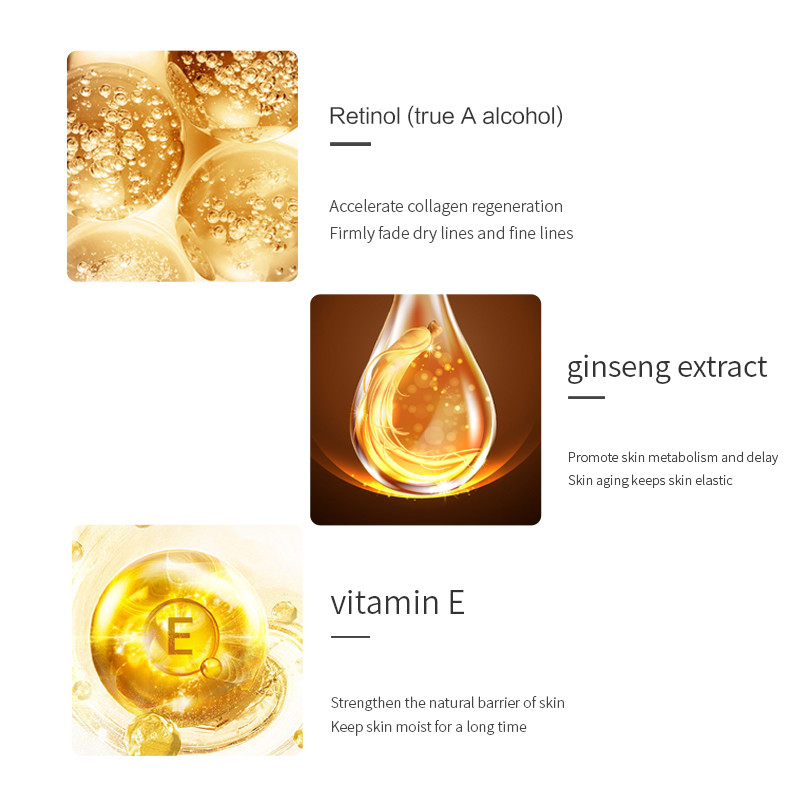 Retinol (true A alcohol)

Accelerate collagen regeneration
Firmly fade dry lines and fine lines

ginseng extract

Promote skin metabolism and delay
Skin aging keeps skin elastic

E

vitamin E

Strengthen the natural barrier of skin
Keep skin moist for a long time